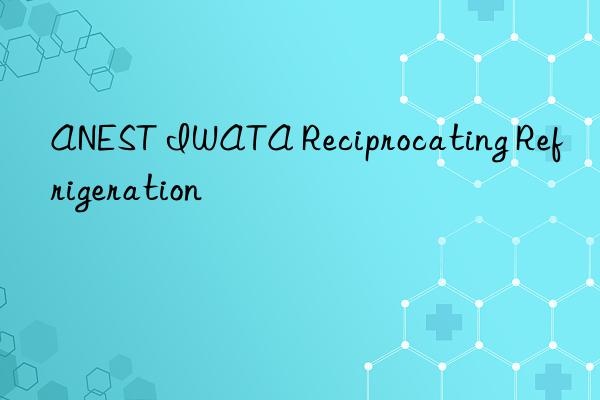 ANEST IWATA Reciprocating Refrigeration